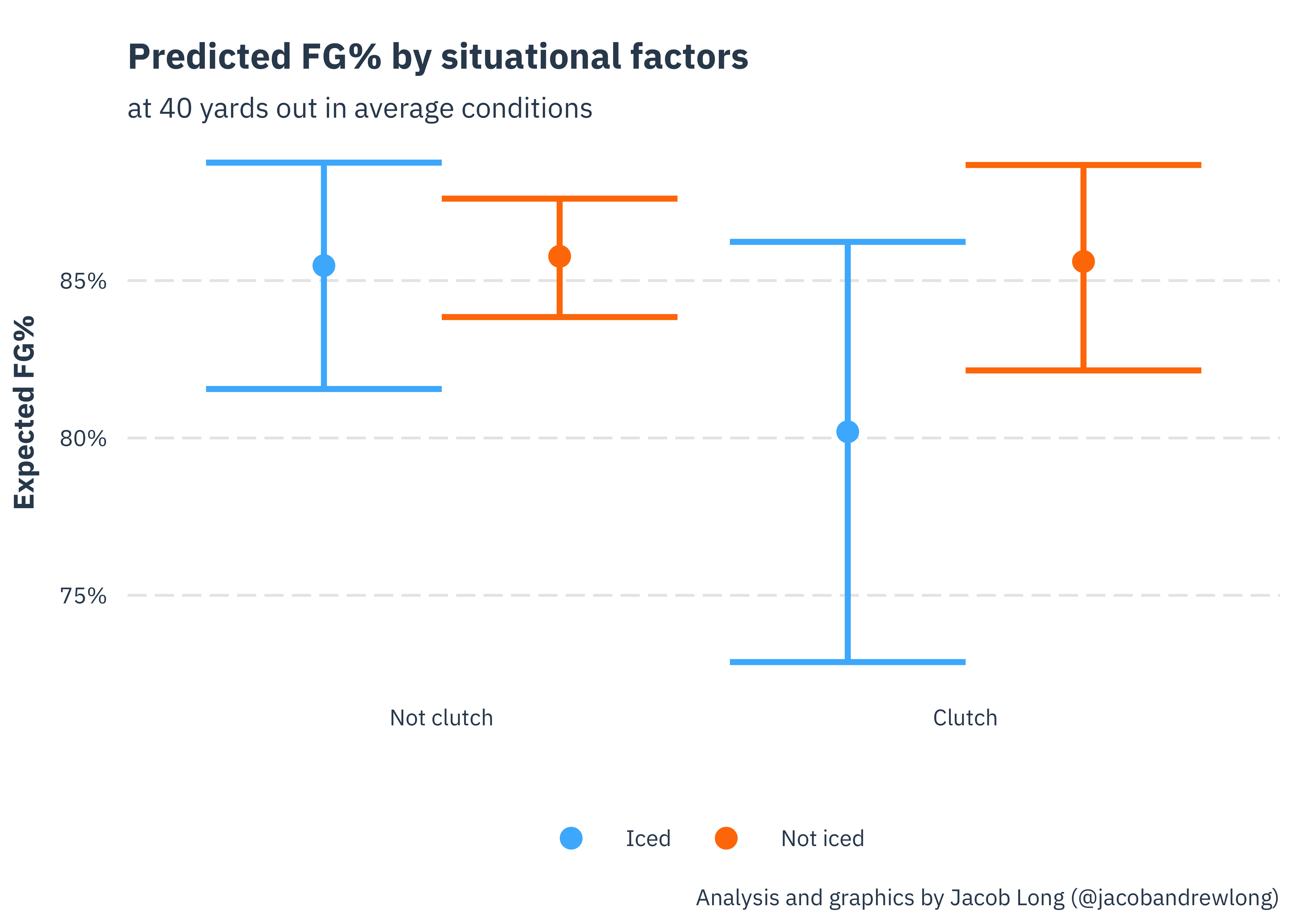 Predicted FG% by situational factors

at 40 yards out in average conditions

Expected FG%

85%

80%

75%

Not clutch

Clutch

Iced

Not iced

Analysis and graphics by Jacob Long (@jacobandrewlong)